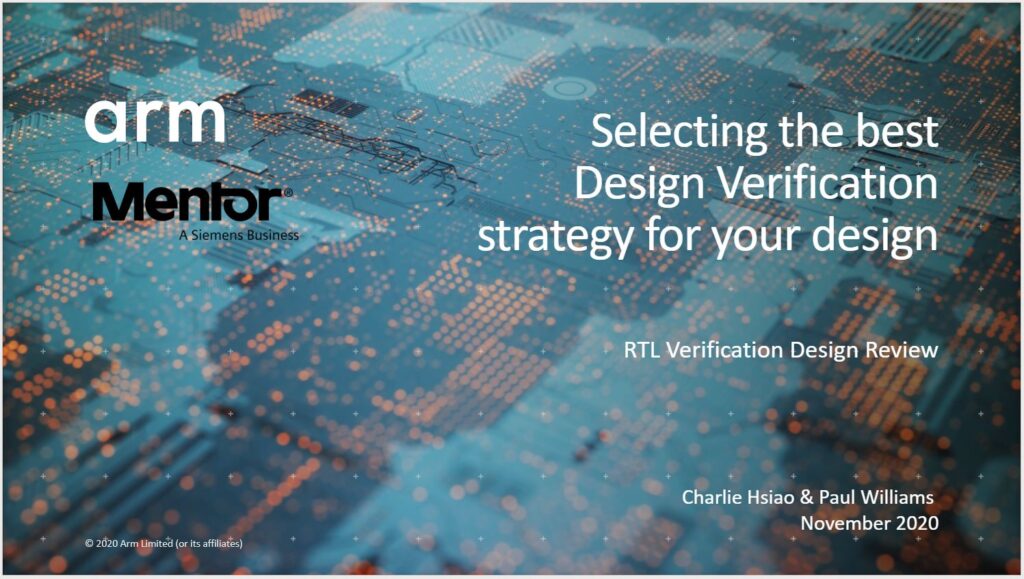 arm

Mentor®
A Siemens Business

Selecting the best Design Verification strategy for your design

RTL Verification Design Review

Charlie Hsiao & Paul Williams
November 2020

© 2020 Arm Limited (or its affiliates)